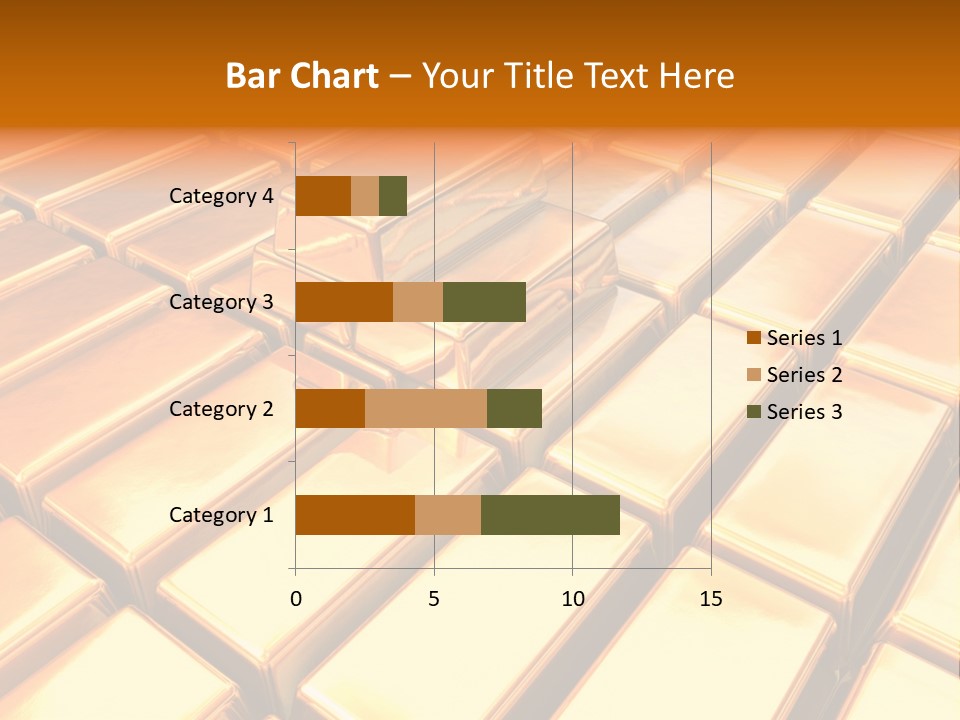 Bar Chart – Your Title Text Here

Category 4
Category 3
Category 2
Category 1

0
5
10
15

Series 1
Series 2
Series 3